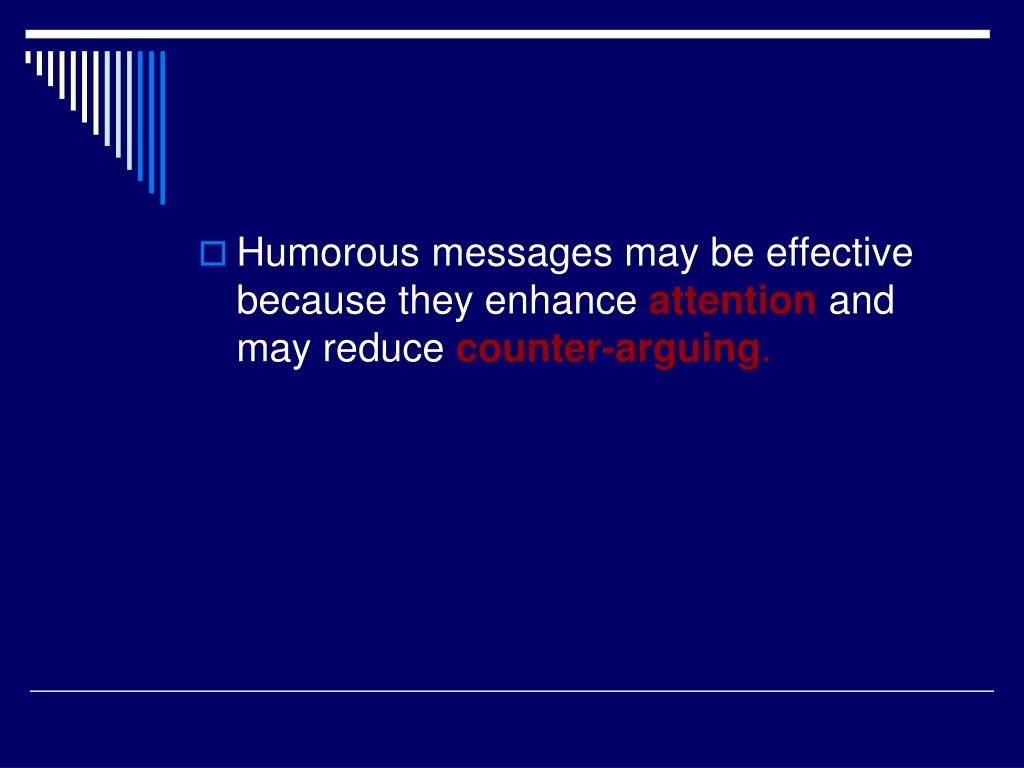 Humorous messages may be effective because they enhance attention and may reduce counter-arguing.